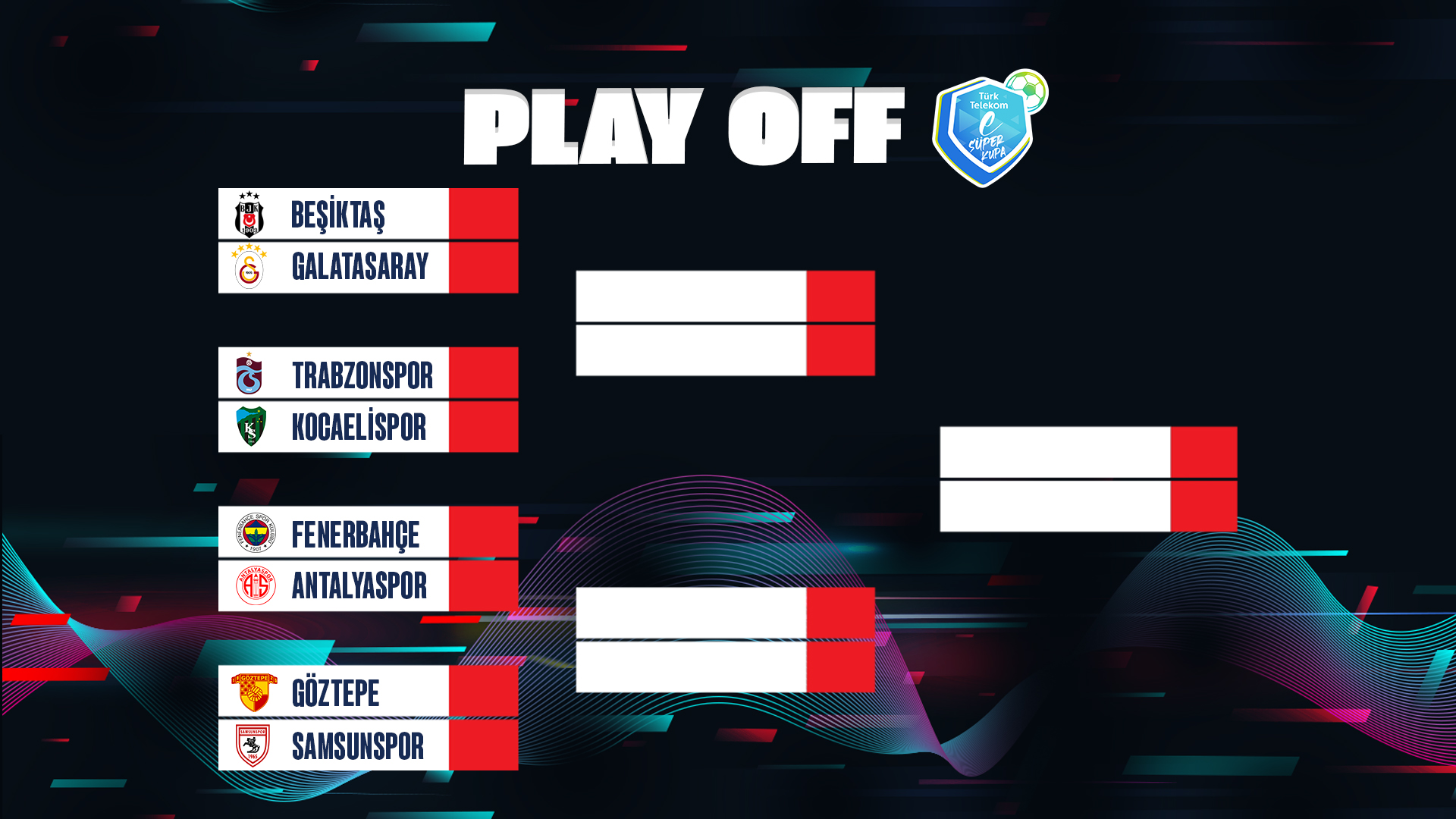 PLAY OFF

Türk Telekom e SÜPER KUPA

BEŞİKTAŞ
GALATASARAY

TRABZONSPOR
KOCAELİSPOR

FENERBAHÇE
ANTALYASPOR

GÖZTEPE
SAMSUNSPOR